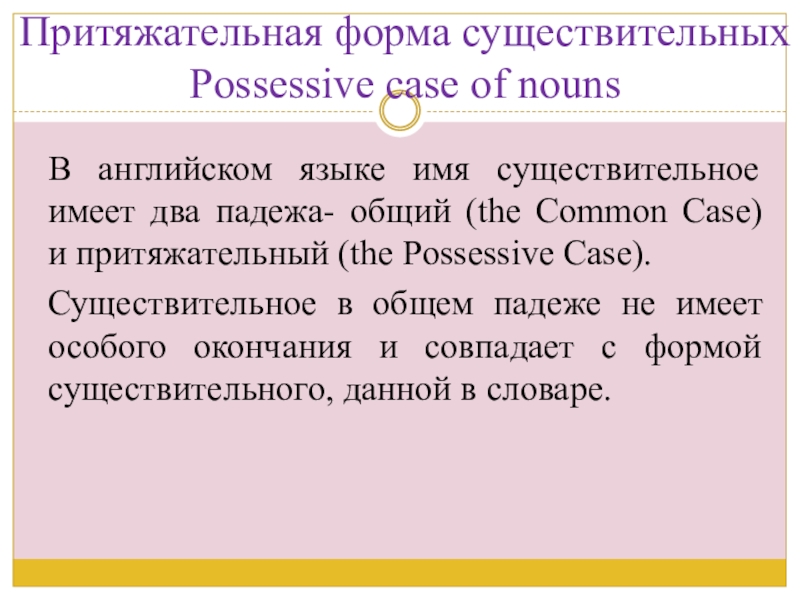 Притяжательная форма существительных
Possessive case of nouns

В английском языке имя существительное имеет два падежа- общий (the Common Case) и притяжательный (the Possessive Case).

Существительное в общем падеже не имеет особого окончания и совпадает с формой существительного, данной в словаре.